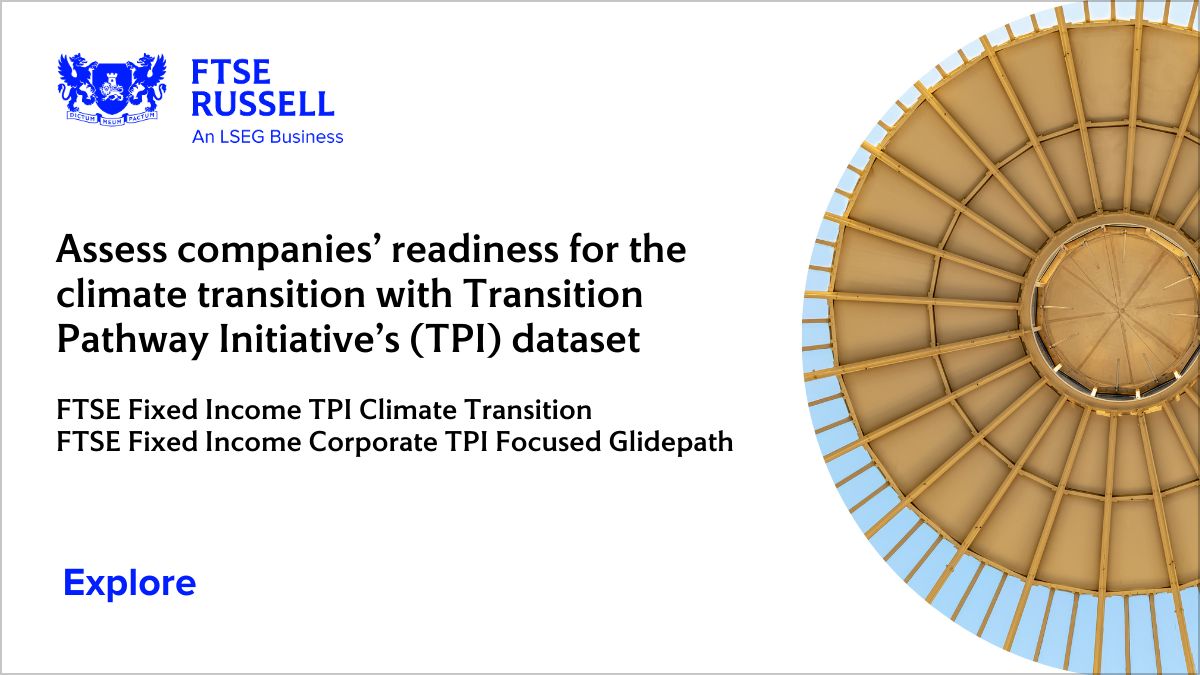 DICTUM MEUM PACTUM

FTSE RUSSELL
An LSEG Business

Assess companies' readiness for the climate transition with Transition Pathway Initiative's (TPI) dataset

FTSE Fixed Income TPI Climate Transition
FTSE Fixed Income Corporate TPI Focused Glidepath

Explore